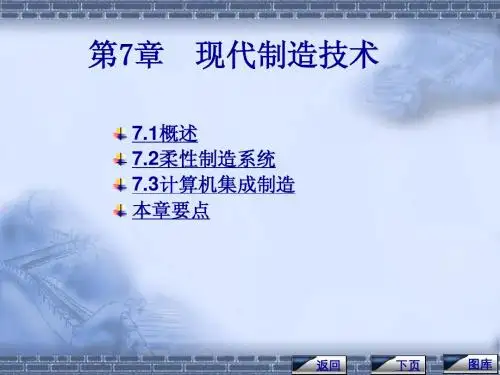 第7章　现代制造技术

7.1概述
7.2柔性制造系统
7.3计算机集成制造
本章要点

返回
下页
图库